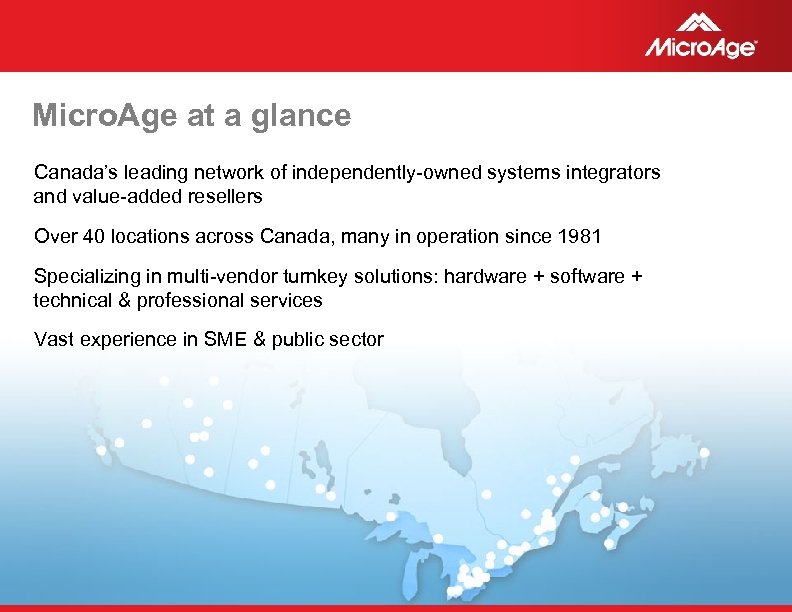 MicroAge

MicroAge at a glance

Canada's leading network of independently-owned systems integrators and value-added resellers

Over 40 locations across Canada, many in operation since 1981

Specializing in multi-vendor turnkey solutions: hardware + software + technical & professional services

Vast experience in SME & public sector